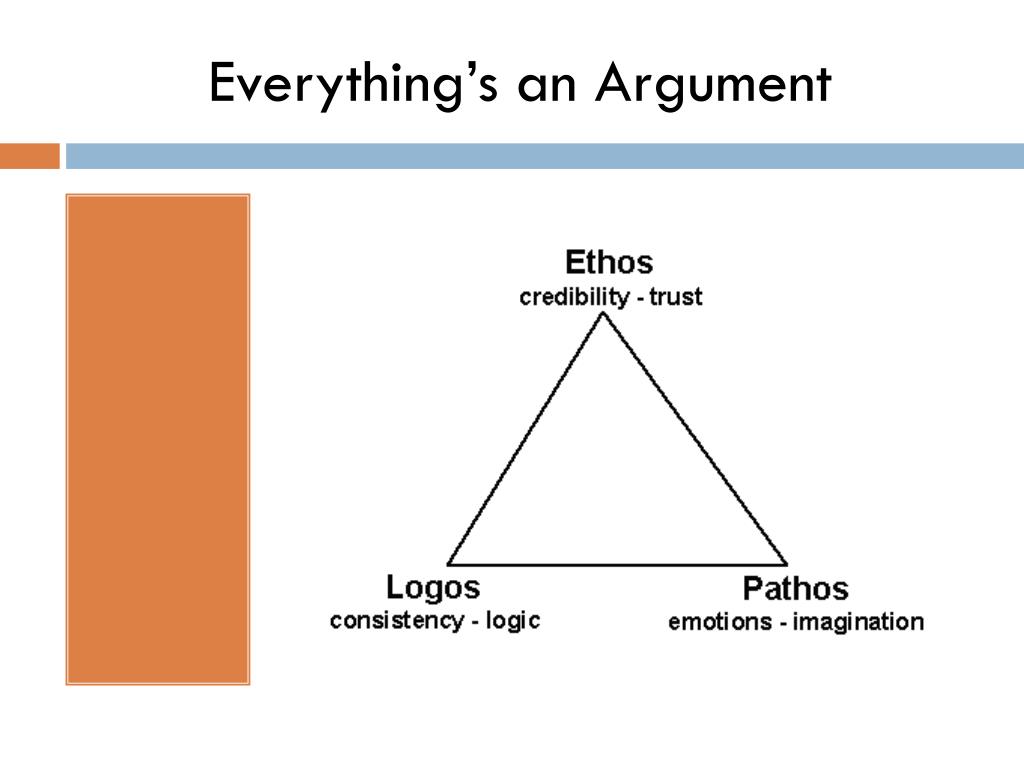 Everything's an Argument

Ethos
credibility - trust

Logos
consistency - logic

Pathos
emotions - imagination